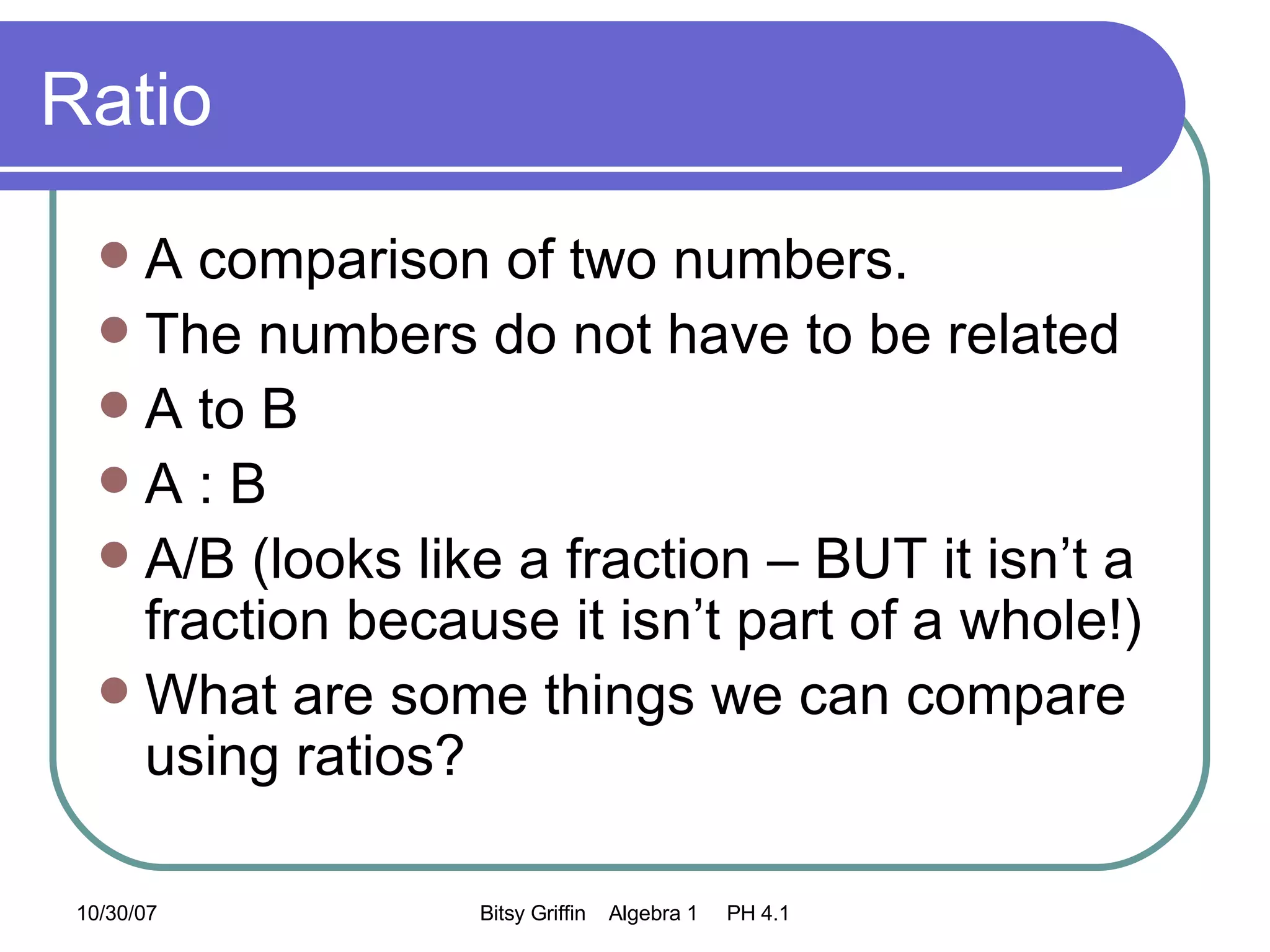 Ratio

- A comparison of two numbers.
- The numbers do not have to be related
- A to B
- A : B
- A/B (looks like a fraction – BUT it isn’t a fraction because it isn’t part of a whole!)
- What are some things we can compare using ratios?

10/30/07

Bitsy Griffin Algebra 1 PH 4.1